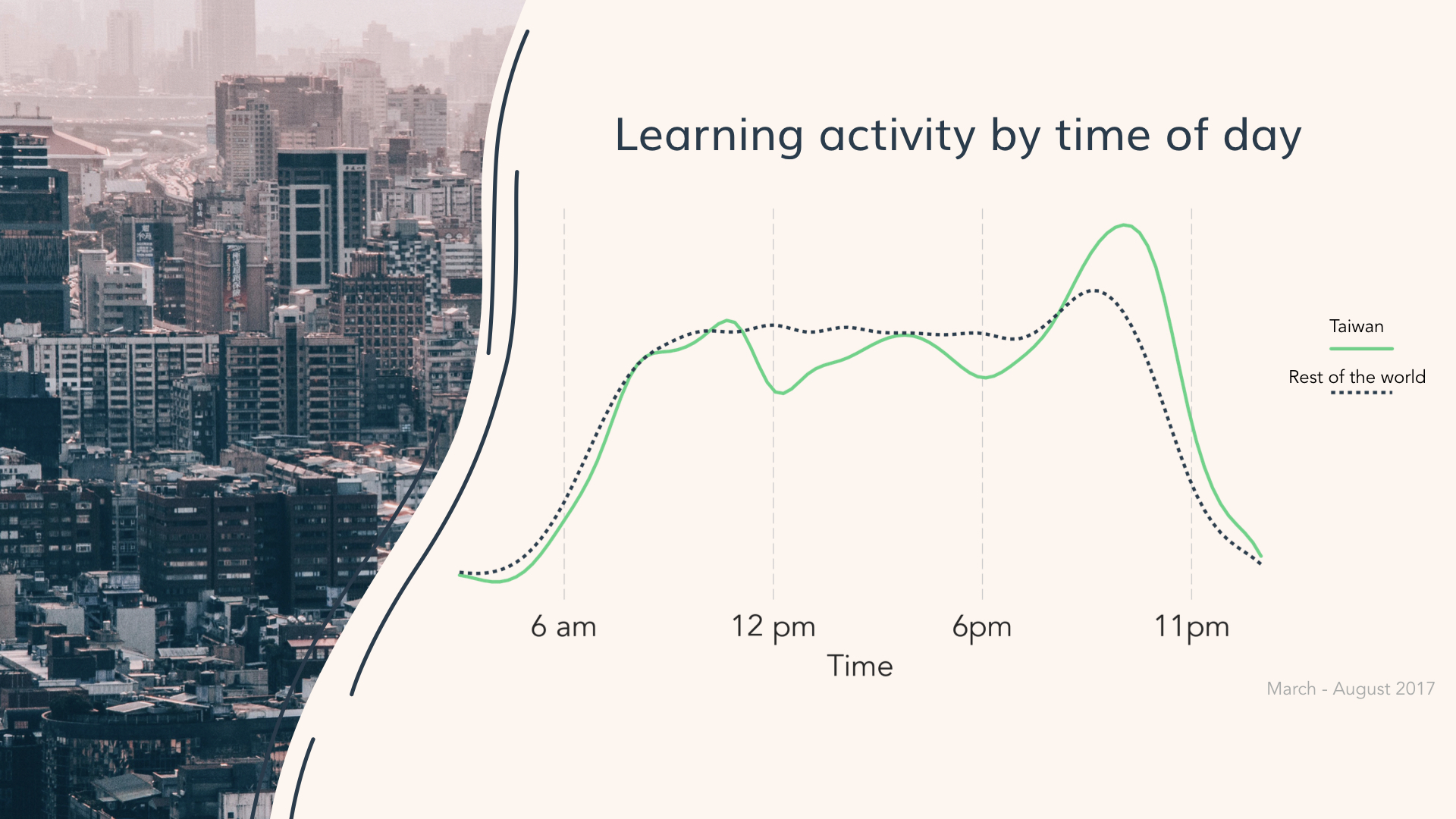 Learning activity by time of day

Taiwan

Rest of the world

6 am
12 pm
6pm
11pm
Time

March - August 2017